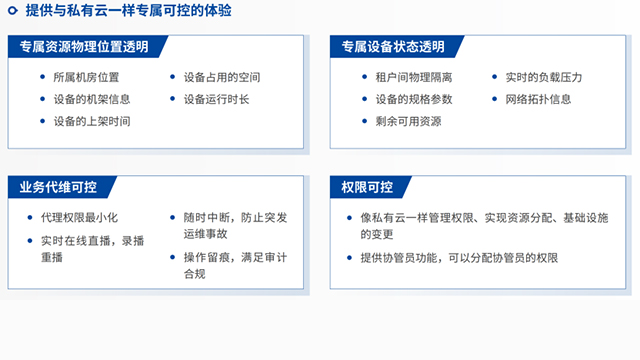 提供与私有云一样专属可控的体验

专属资源物理位置透明

- 所属机房位置
- 设备的机架信息
- 设备的上架时间
- 设备占用的空间
- 设备运行时长

专属设备状态透明

- 租户间物理隔离
- 设备的规格参数
- 剩余可用资源
- 实时的负载压力
- 网络拓扑信息

业务代维可控

- 代理权限最小化
- 实时在线直播，录播重播
- 随时中断，防止突发运维事故
- 操作留痕，满足审计合规

权限可控

- 像私有云一样管理权限、实现资源分配、基础设施的变更
- 提供协管员功能，可以分配协管员的权限